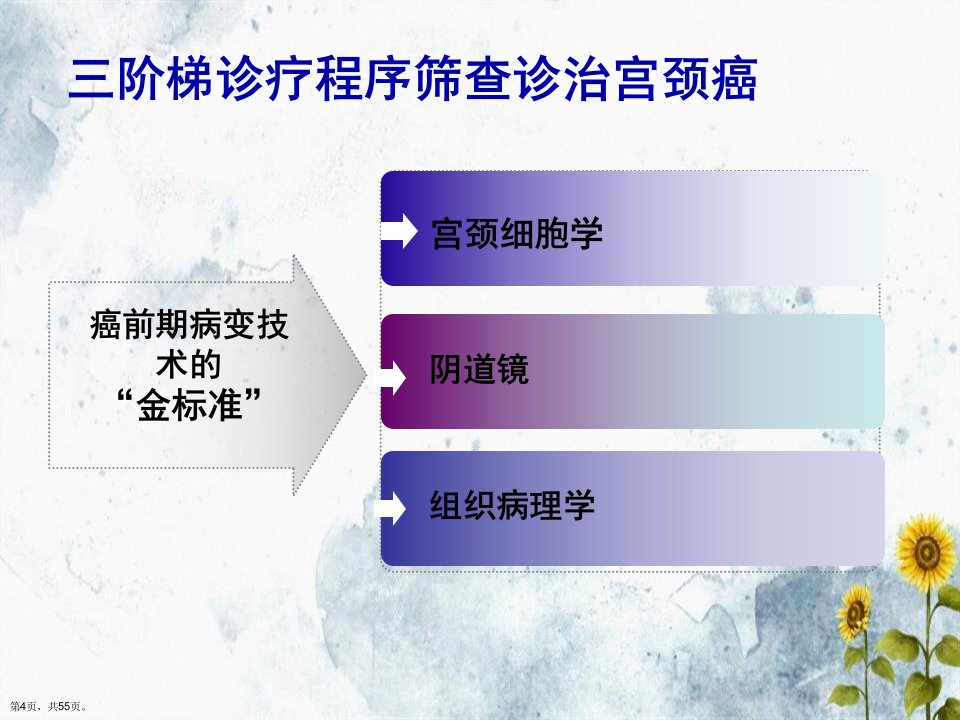 三阶梯诊疗程序筛查诊治宫颈癌

癌前期病变技术的“金标准”

宫颈细胞学

阴道镜

组织病理学

第4页，共55页。